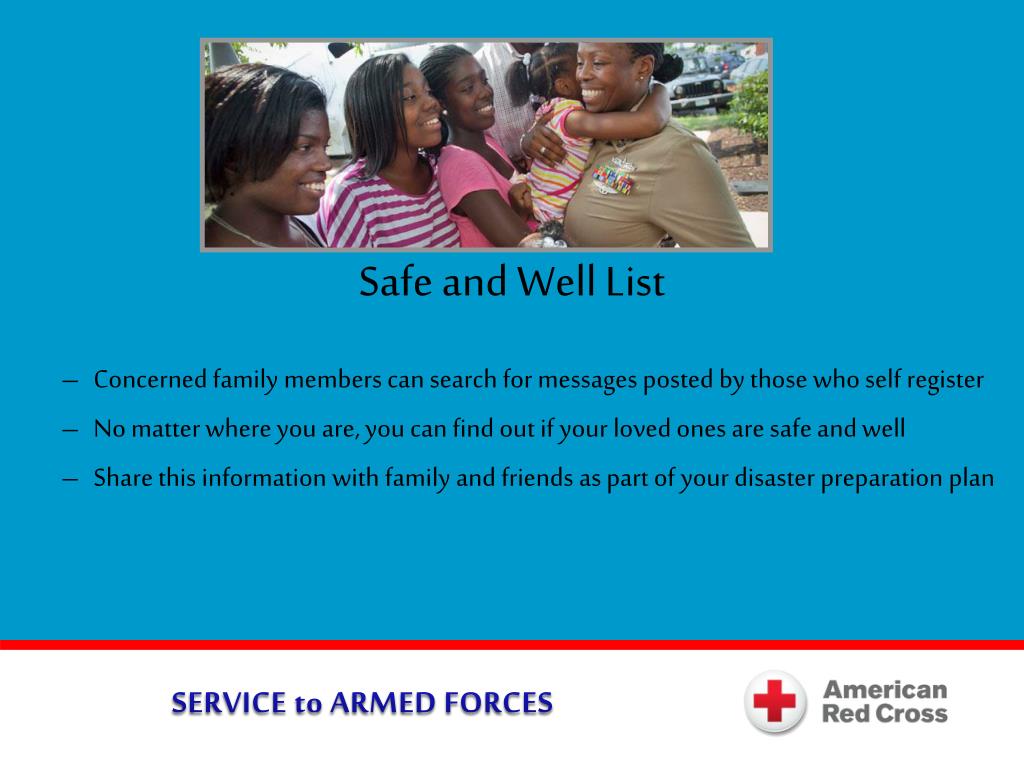 Safe and Well List

– Concerned family members can search for messages posted by those who self register

– No matter where you are, you can find out if your loved ones are safe and well

– Share this information with family and friends as part of your disaster preparation plan

SERVICE to ARMED FORCES

American Red Cross